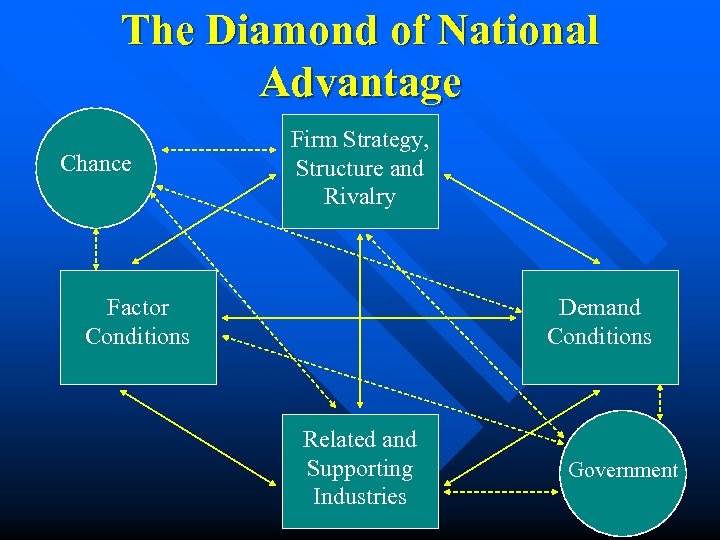 The Diamond of National Advantage

Chance

Firm Strategy, Structure and Rivalry

Factor Conditions

Demand Conditions

Related and Supporting Industries

Government